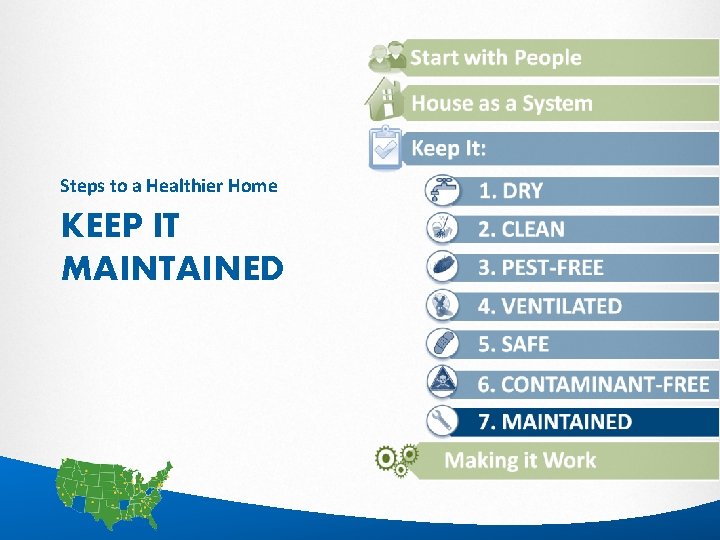 Steps to a Healthier Home

KEEP IT MAINTAINED

Start with People

House as a System

Keep It:

1. DRY

2. CLEAN

3. PEST-FREE

4. VENTILATED

5. SAFE

6. CONTAMINANT-FREE

7. MAINTAINED

Making it Work